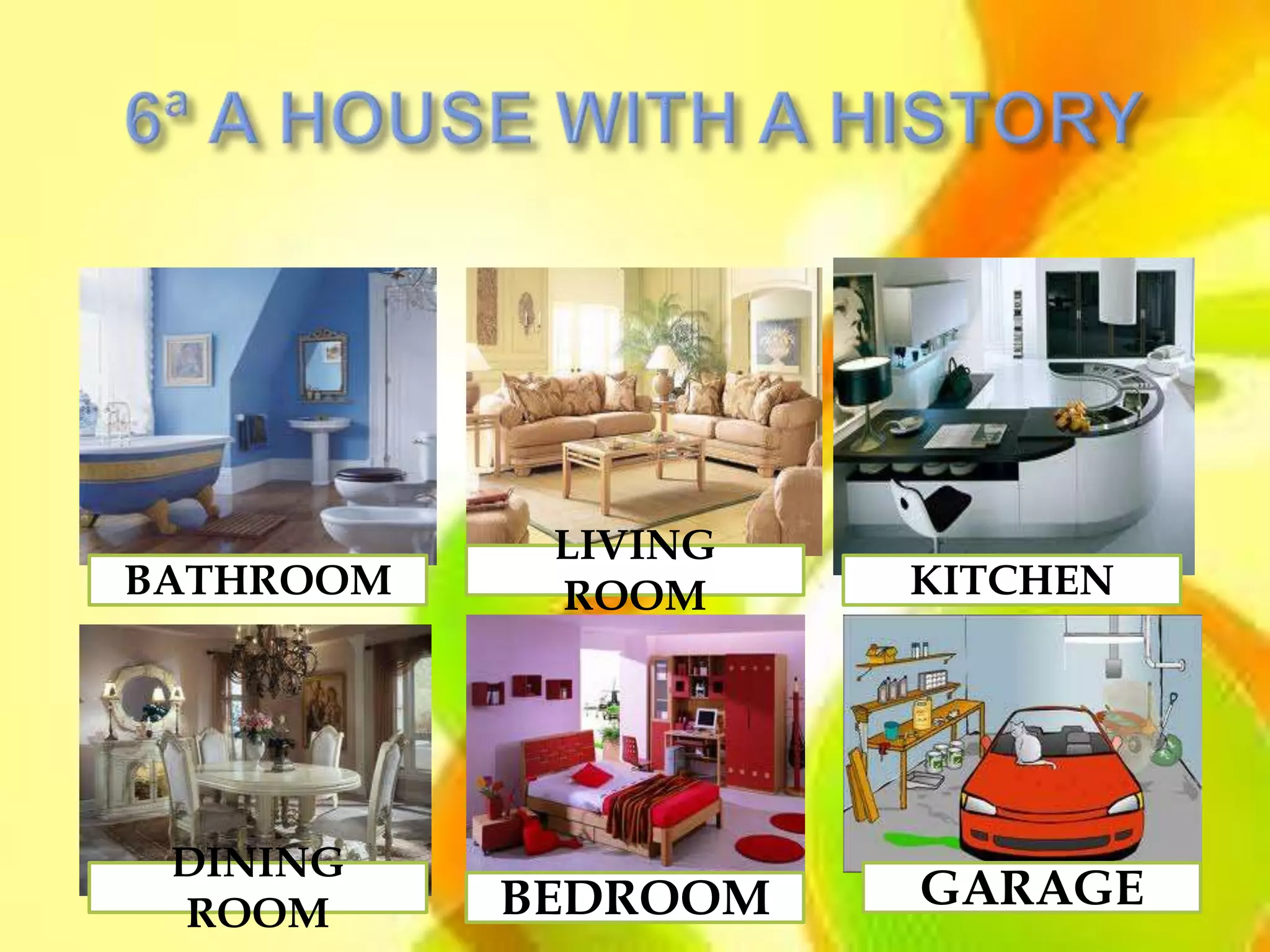 6ª A HOUSE WITH A HISTORY

BATHROOM

LIVING ROOM

KITCHEN

DINING ROOM

BEDROOM

GARAGE